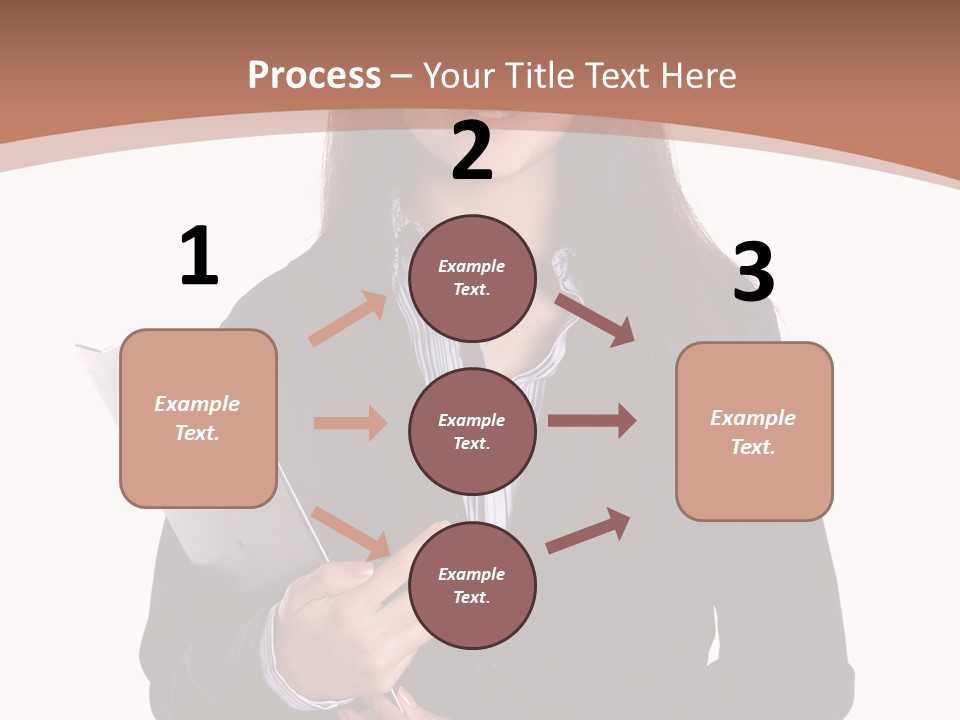 Process – Your Title Text Here

1

Example Text.

2

Example Text.

Example Text.

Example Text.

3

Example Text.